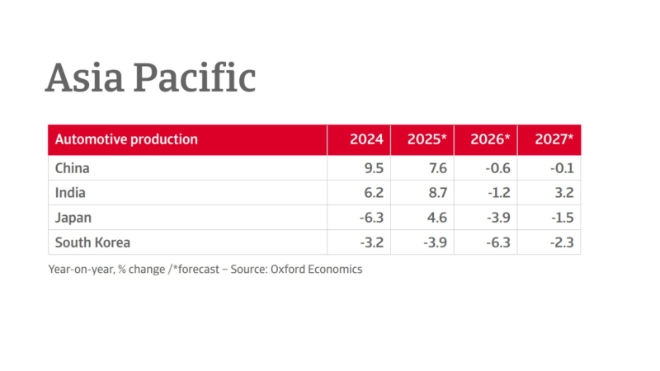 Asia Pacific

| Automotive production | 2024 | 2025* | 2026* | 2027* |
|---|---|---|---|---|
| China | 9.5 | 7.6 | -0.6 | -0.1 |
| India | 6.2 | 8.7 | -1.2 | 3.2 |
| Japan | -6.3 | 4.6 | -3.9 | -1.5 |
| South Korea | -3.2 | -3.9 | -6.3 | -2.3 |

Year-on-year, % change /*forecast – Source: Oxford Economics